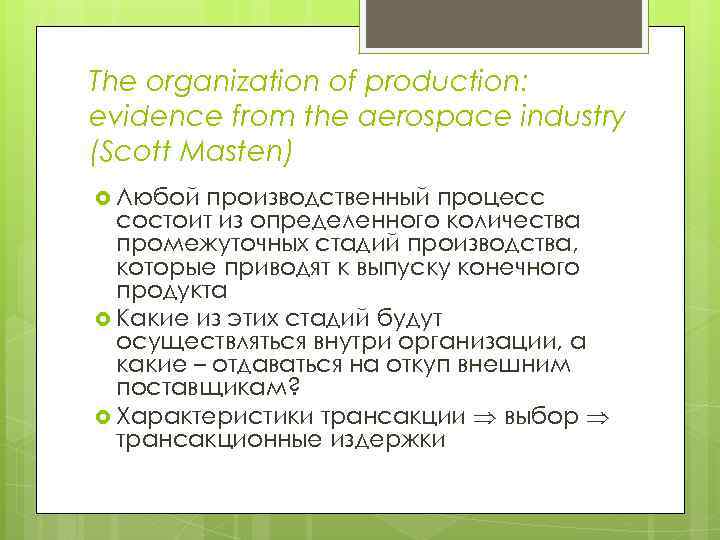 The organization of production: evidence from the aerospace industry (Scott Masten)

Любой производственный процесс состоит из определенного количества промежуточных стадий производства, которые приводят к выпуску конечного продукта

Какие из этих стадий будут осуществляться внутри организации, а какие – отдаваться на откуп внешним поставщикам?

Характеристики трансакции $\Rightarrow$ выбор $\Rightarrow$ трансакционные издержки